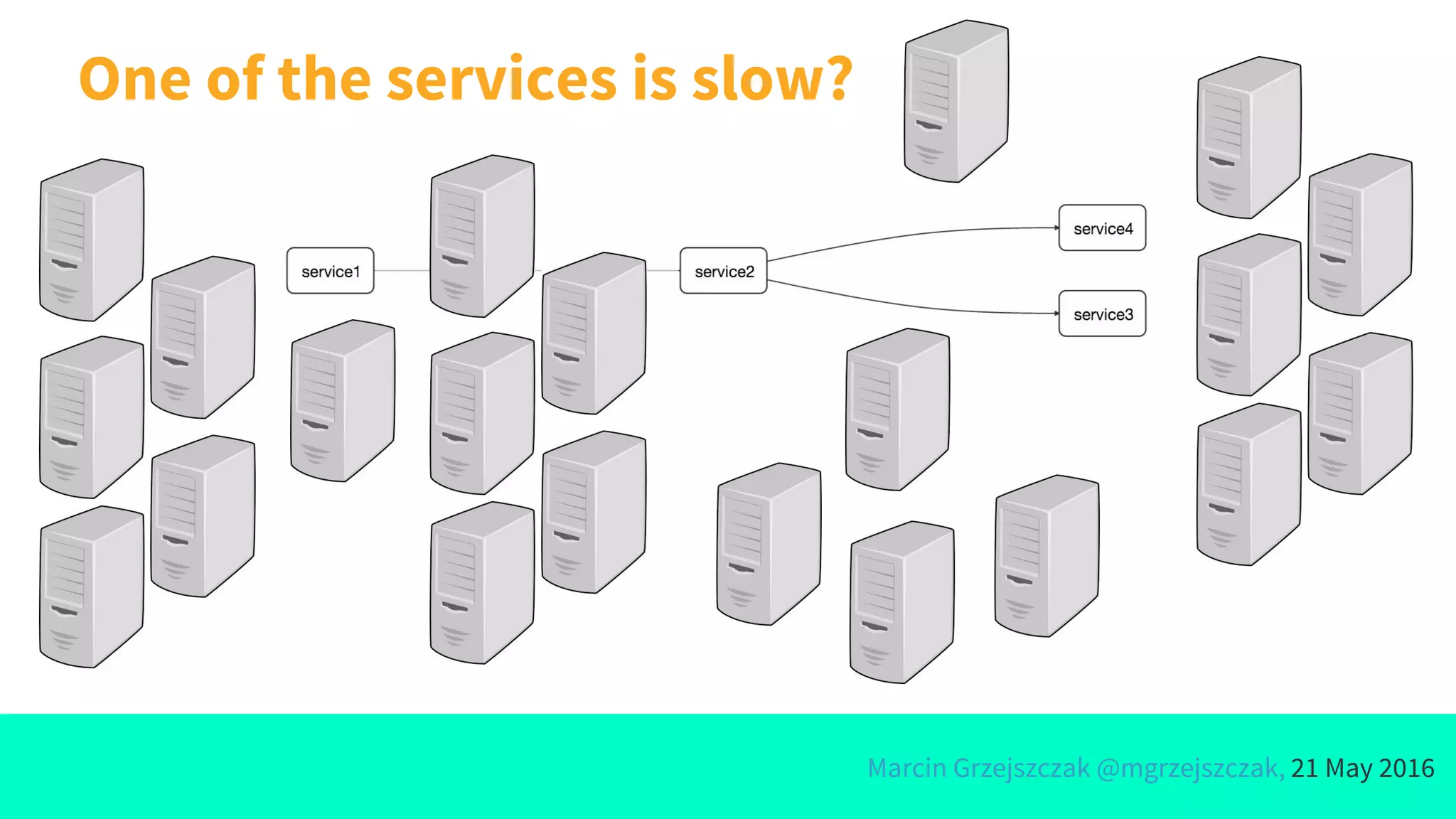 One of the services is slow?

service1

service2

service4

service3

Marcin Grzejszczak @mgrzejszczak, 21 May 2016